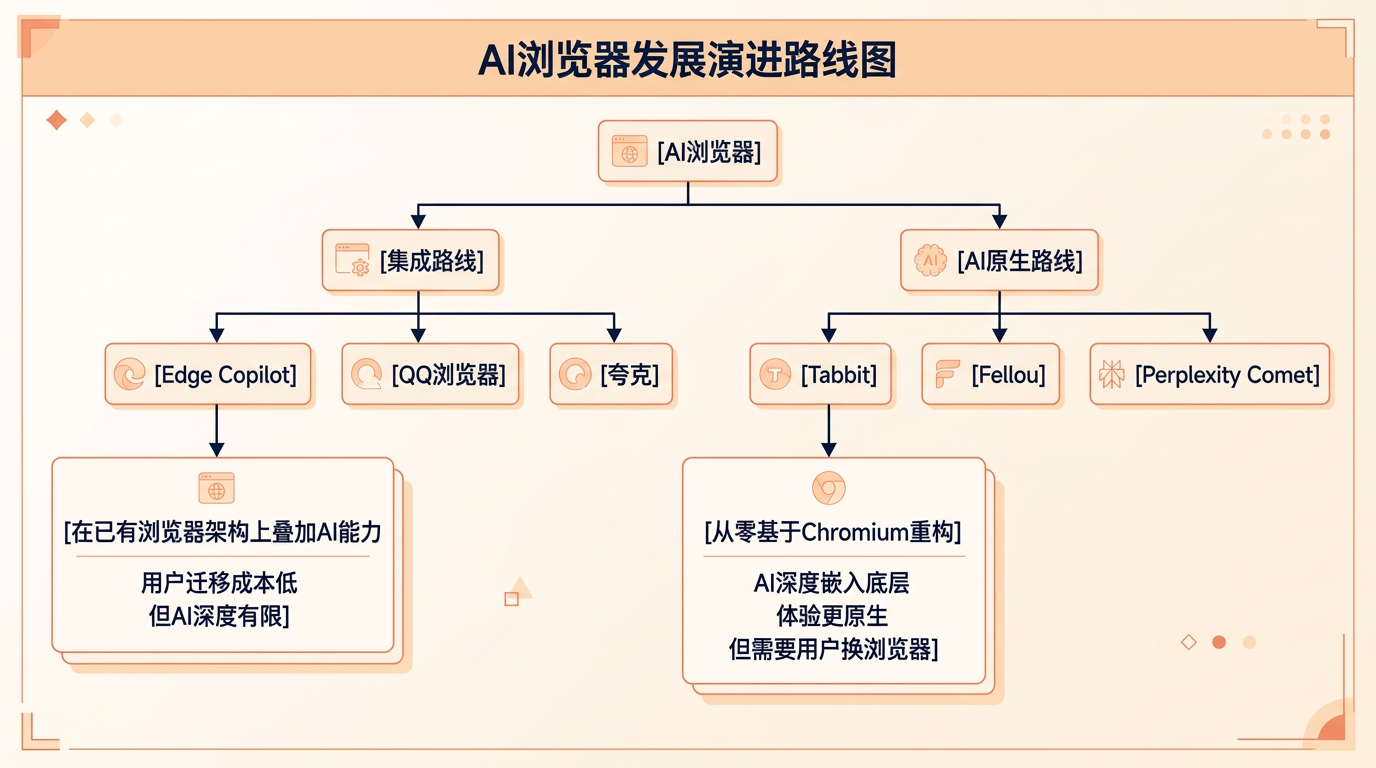 AI浏览器发展演进路线图

[AI浏览器]

[集成路线]

[AI原生路线]

[Edge Copilot]

[QQ浏览器]

[夸克]

[Tabbit]

[Fellou]

[Perplexity Comet]

[在已有浏览器架构上叠加AI能力

用户迁移成本低
但AI深度有限]

[从零基于Chromium重构]

AI深度嵌入底层
体验更原生
但需要用户换浏览器]